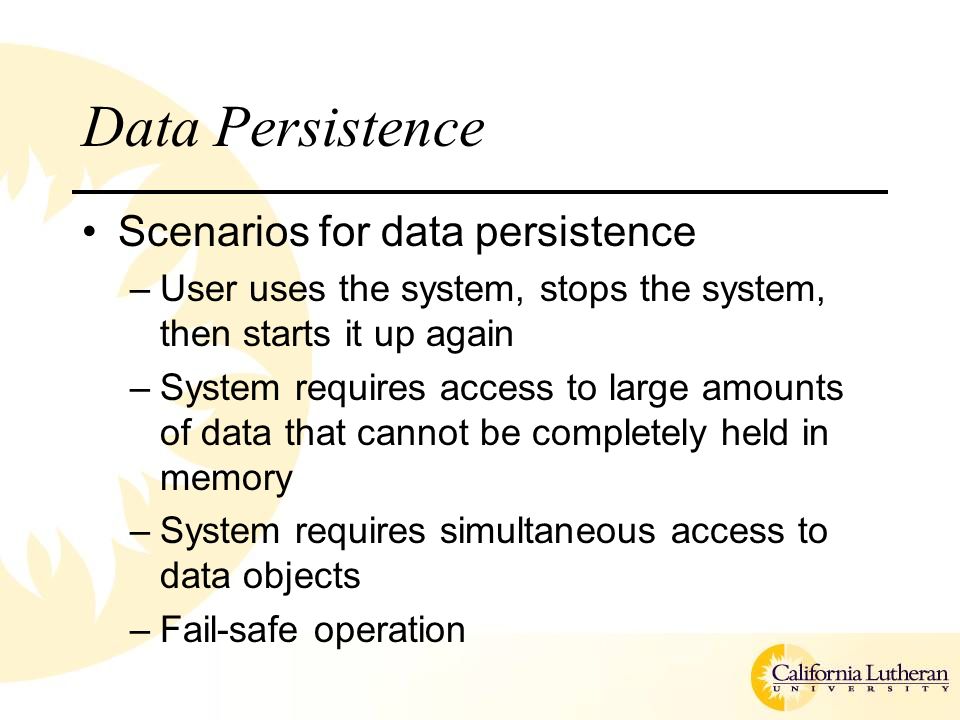 Data Persistence

• Scenarios for data persistence
– User uses the system, stops the system, then starts it up again
– System requires access to large amounts of data that cannot be completely held in memory
– System requires simultaneous access to data objects
– Fail-safe operation

California Lutheran
UNIVERSITY